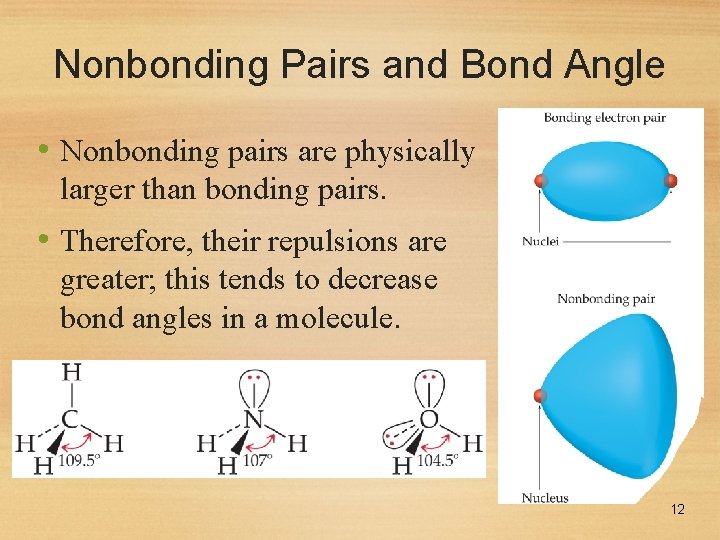 Nonbonding Pairs and Bond Angle

• Nonbonding pairs are physically larger than bonding pairs.

• Therefore, their repulsions are greater; this tends to decrease bond angles in a molecule.

H
C
H H
H 109.5°

N
H H
H 107°

O
H
H 104.5°

Bonding electron pair

Nuclei

Nonbonding pair

Nucleus

12